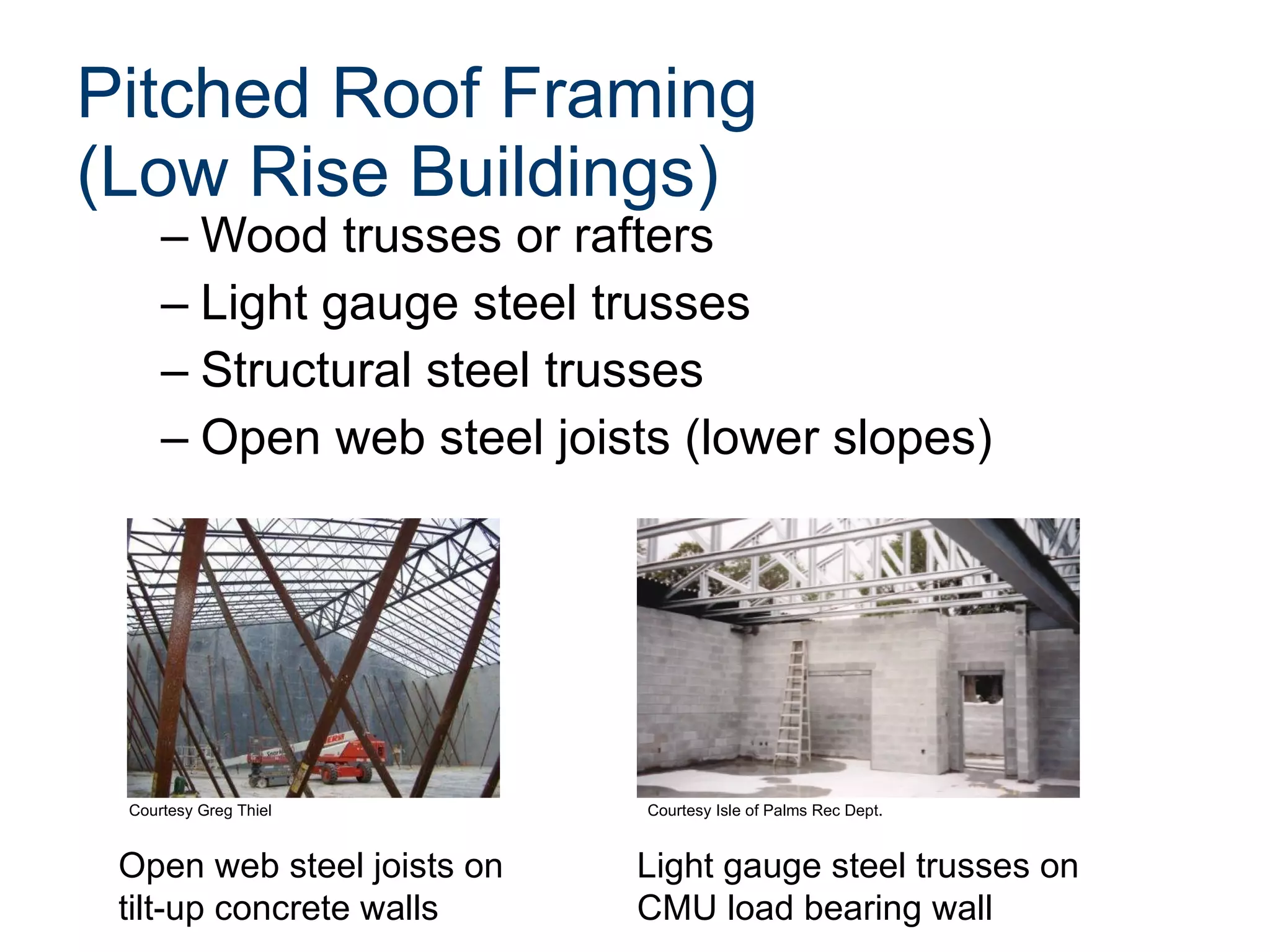 Pitched Roof Framing (Low Rise Buildings)

– Wood trusses or rafters
– Light gauge steel trusses
– Structural steel trusses
– Open web steel joists (lower slopes)

Courtesy Greg Thiel

Open web steel joists on tilt-up concrete walls

Courtesy Isle of Palms Rec Dept.

Light gauge steel trusses on CMU load bearing wall